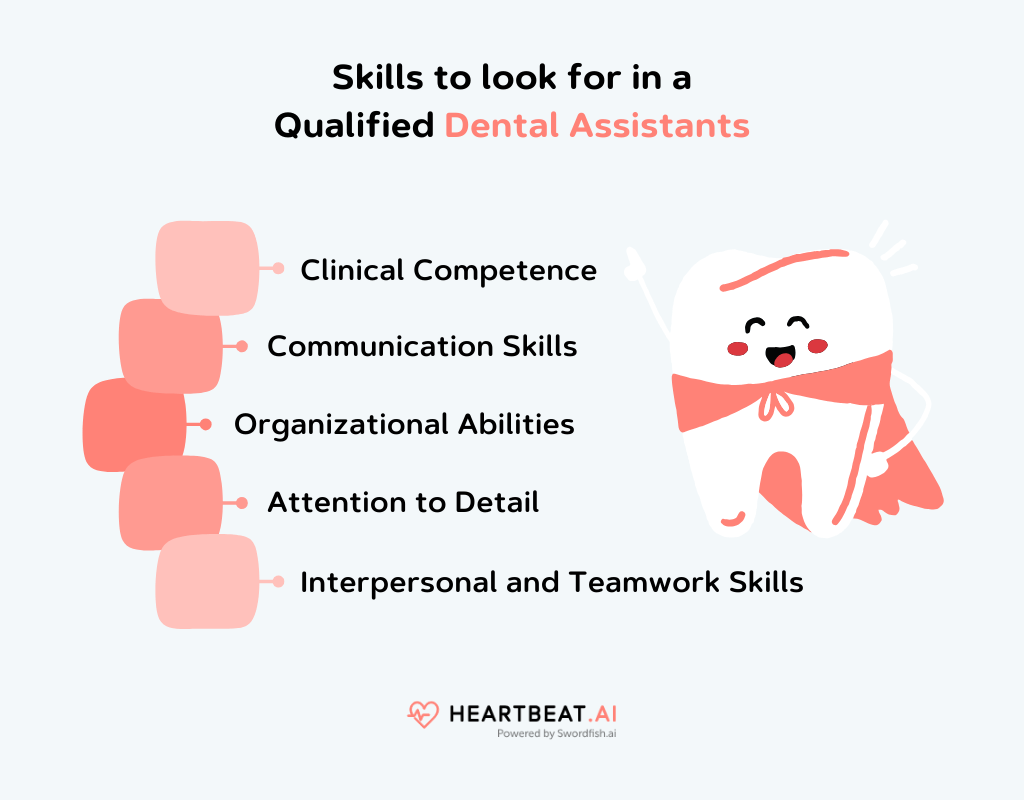 Skills to look for in a Qualified Dental Assistants

Clinical Competence

Communication Skills

Organizational Abilities

Attention to Detail

Interpersonal and Teamwork Skills

HEARTBEAT.AI
Powered by Swordfish.ai